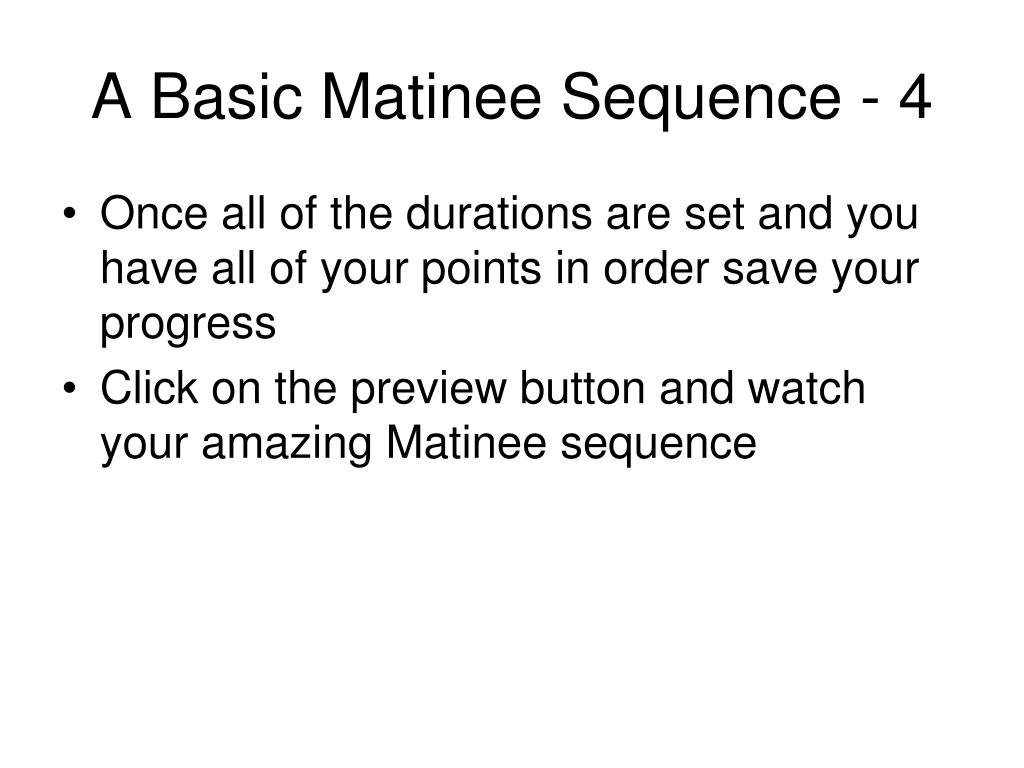 A Basic Matinee Sequence - 4

• Once all of the durations are set and you have all of your points in order save your progress
• Click on the preview button and watch your amazing Matinee sequence